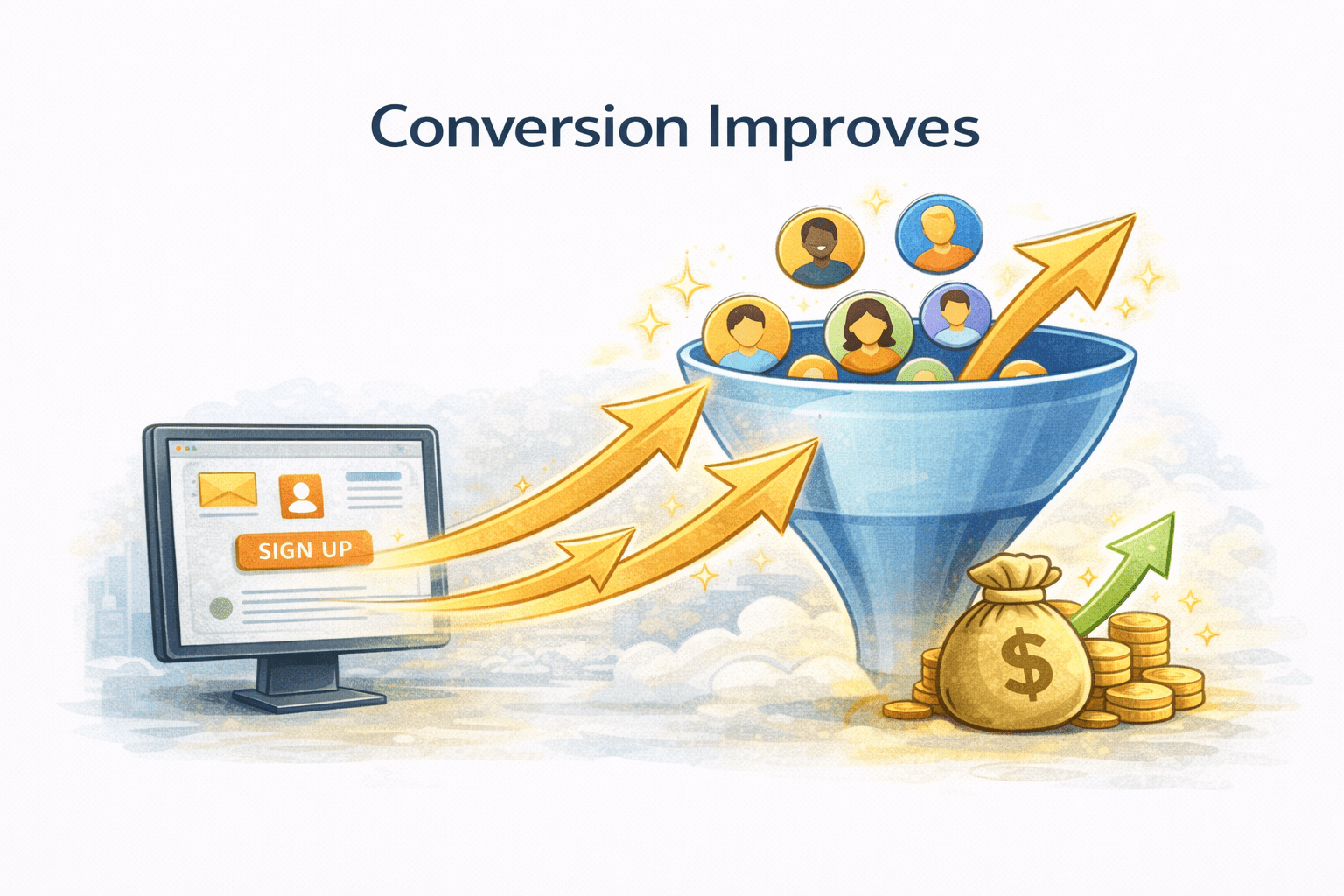 Conversion Improves

SIGN UP

$